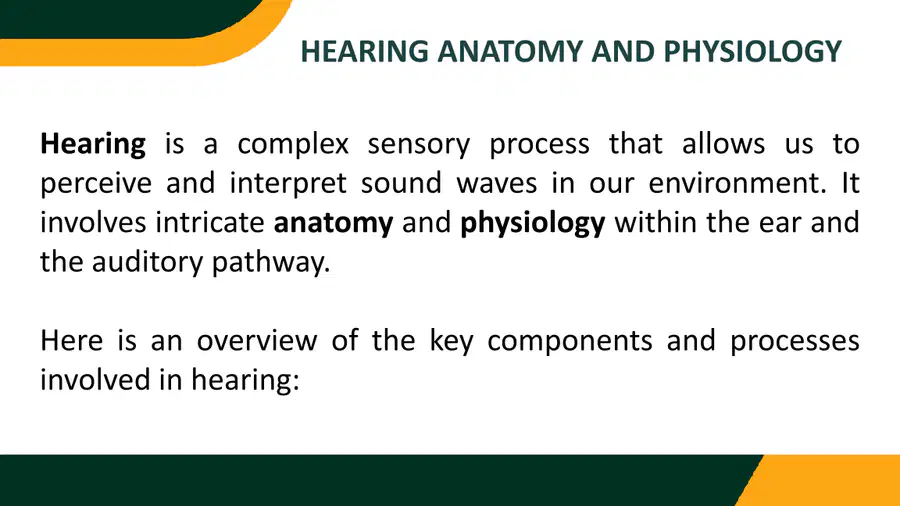 HEARING ANATOMY AND PHYSIOLOGY

Hearing is a complex sensory process that allows us to perceive and interpret sound waves in our environment. It involves intricate anatomy and physiology within the ear and the auditory pathway.

Here is an overview of the key components and processes involved in hearing: